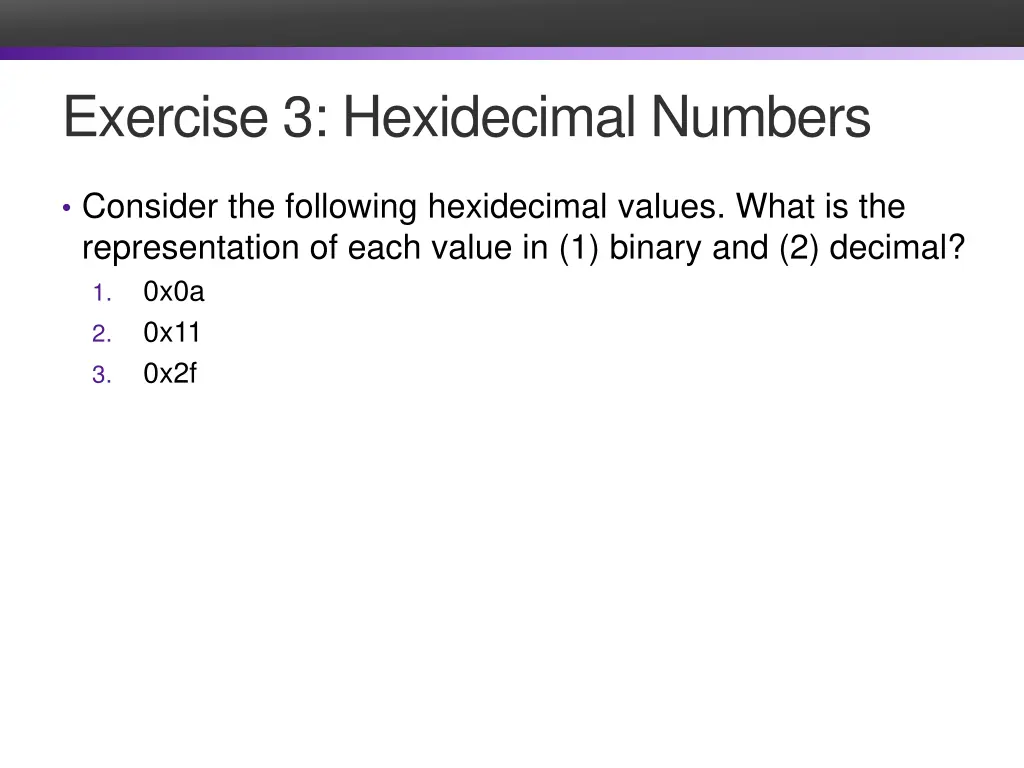 Exercise 3: Hexidecimal Numbers

• Consider the following hexidecimal values. What is the representation of each value in (1) binary and (2) decimal?
1. 0x0a
2. 0x11
3. 0x2f